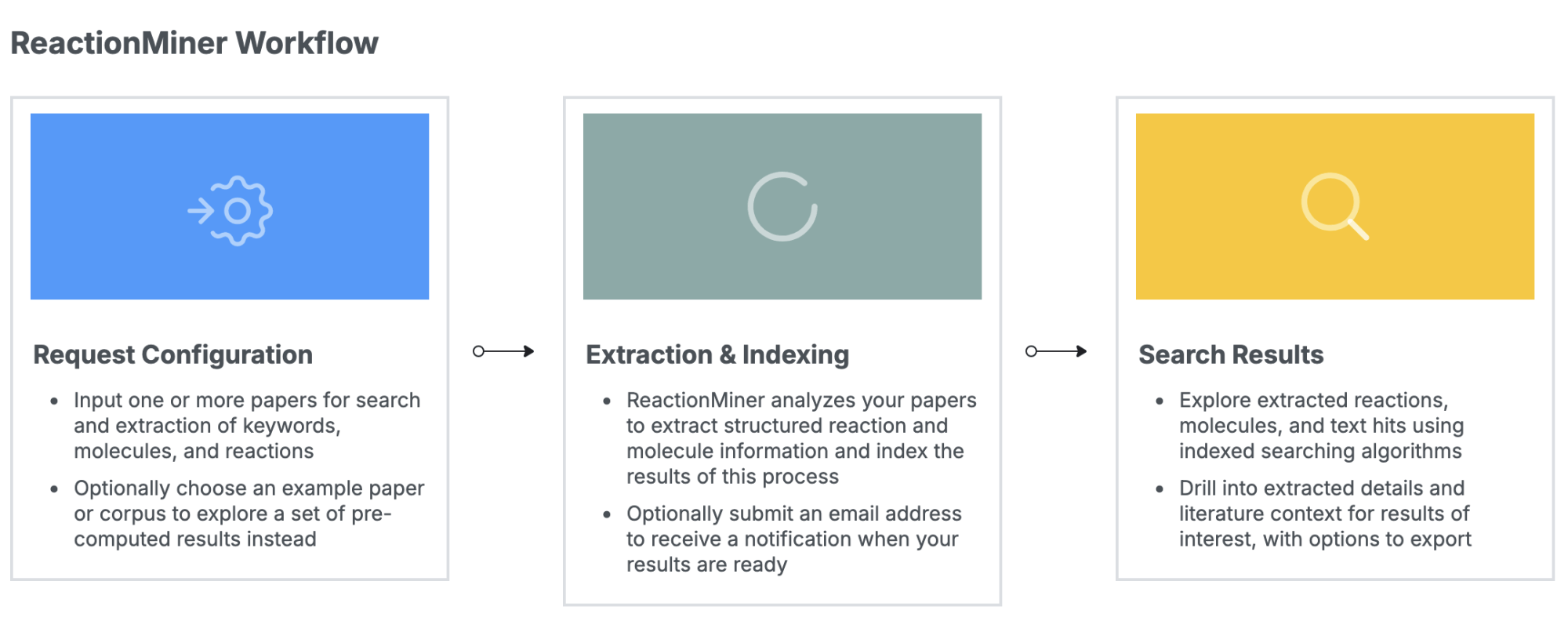 ReactionMiner Workflow

Request Configuration

- Input one or more papers for search and extraction of keywords, molecules, and reactions
- Optionally choose an example paper or corpus to explore a set of pre-computed results instead

Extraction & Indexing

- ReactionMiner analyzes your papers to extract structured reaction and molecule information and index the results of this process
- Optionally submit an email address to receive a notification when your results are ready

Search Results

- Explore extracted reactions, molecules, and text hits using indexed searching algorithms
- Drill into extracted details and literature context for results of interest, with options to export